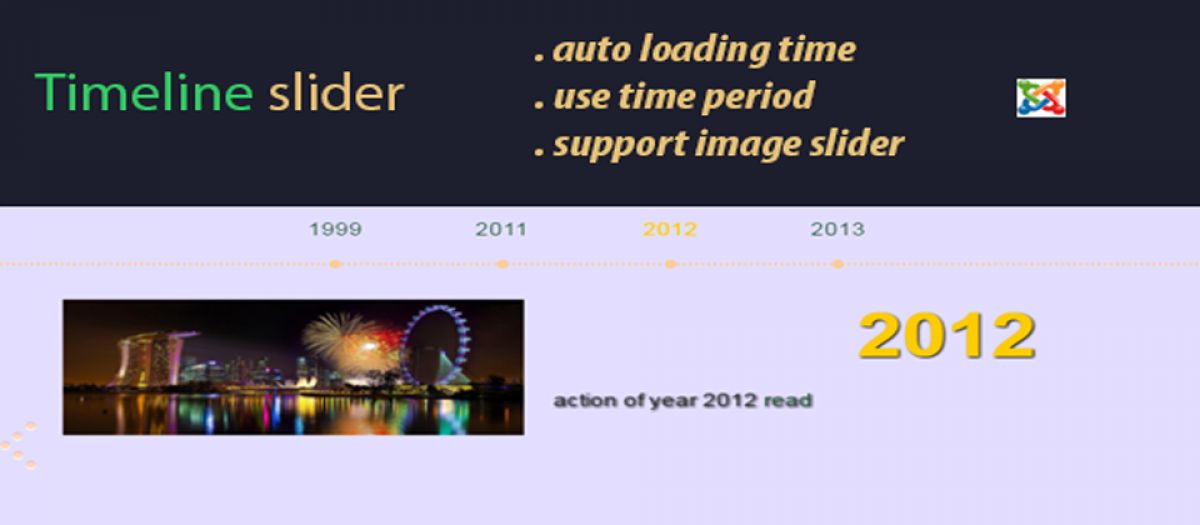 Timeline slider

. auto loading time
. use time period
. support image slider

1999 2011 2012 2013

2012

action of year 2012 read